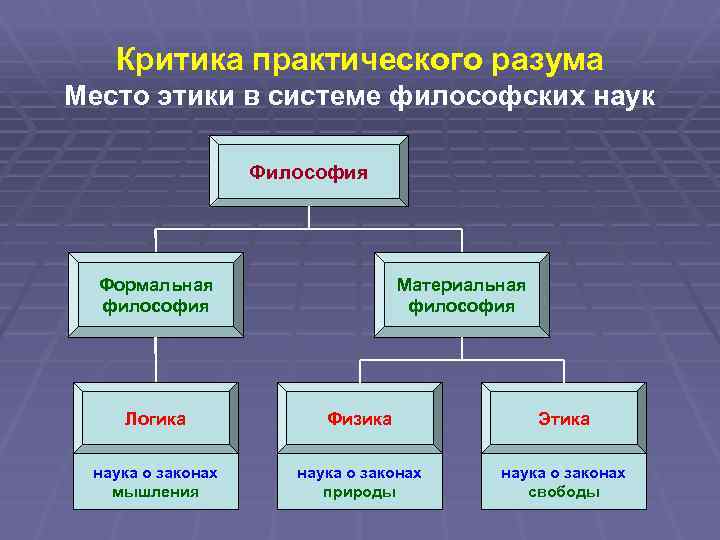 Критика практического разума
Место этики в системе философских наук

Философия

Формальная философия

Материальная философия

Логика

наука о законах мышления

Физика

наука о законах природы

Этика

наука о законах свободы